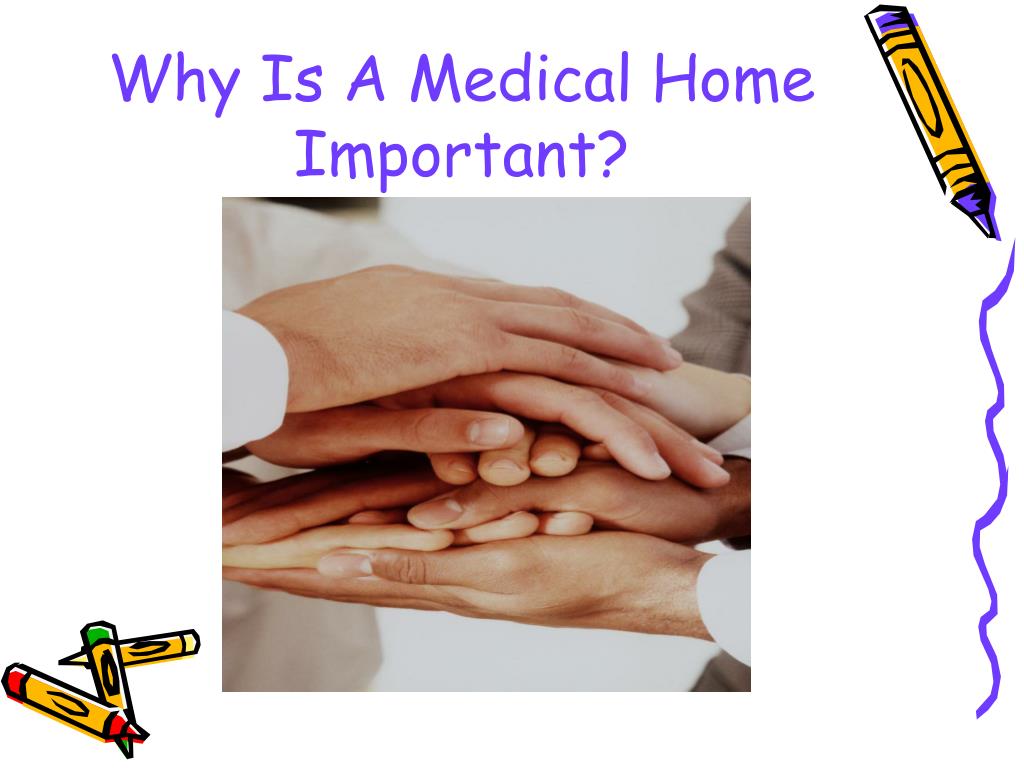 Why Is A Medical Home Important?